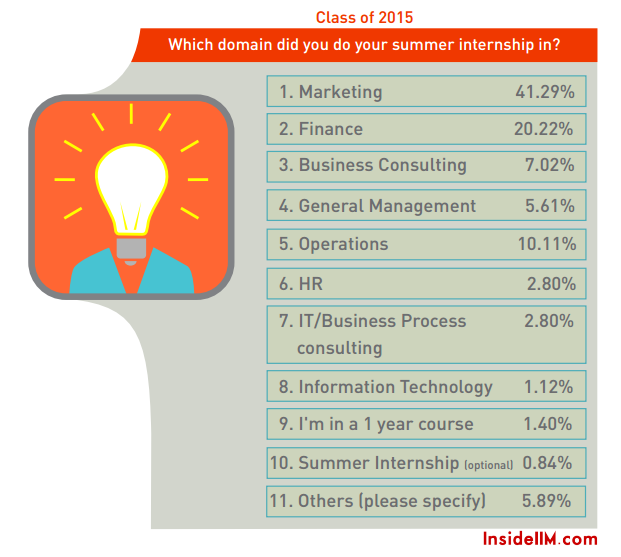 Class of 2015

Which domain did you do your summer internship in?

| | |
|---|---|
| 1. Marketing | 41.29% |
| 2. Finance | 20.22% |
| 3. Business Consulting | 7.02% |
| 4. General Management | 5.61% |
| 5. Operations | 10.11% |
| 6. HR | 2.80% |
| 7. IT/Business Process consulting | 2.80% |
| 8. Information Technology | 1.12% |
| 9. I'm in a 1 year course | 1.40% |
| 10. Summer Internship (optional) | 0.84% |
| 11. Others (please specify) | 5.89% |

InsideIIM.com